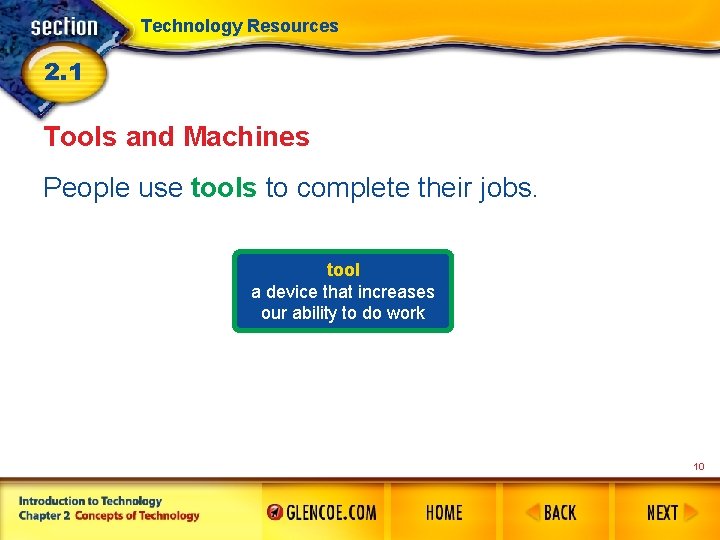 section
2.1

Technology Resources

Tools and Machines

People use tools to complete their jobs.

tool
a device that increases our ability to do work

10

Introduction to Technology
Chapter 2 Concepts of Technology

GLENCOE.COM

HOME

BACK

NEXT